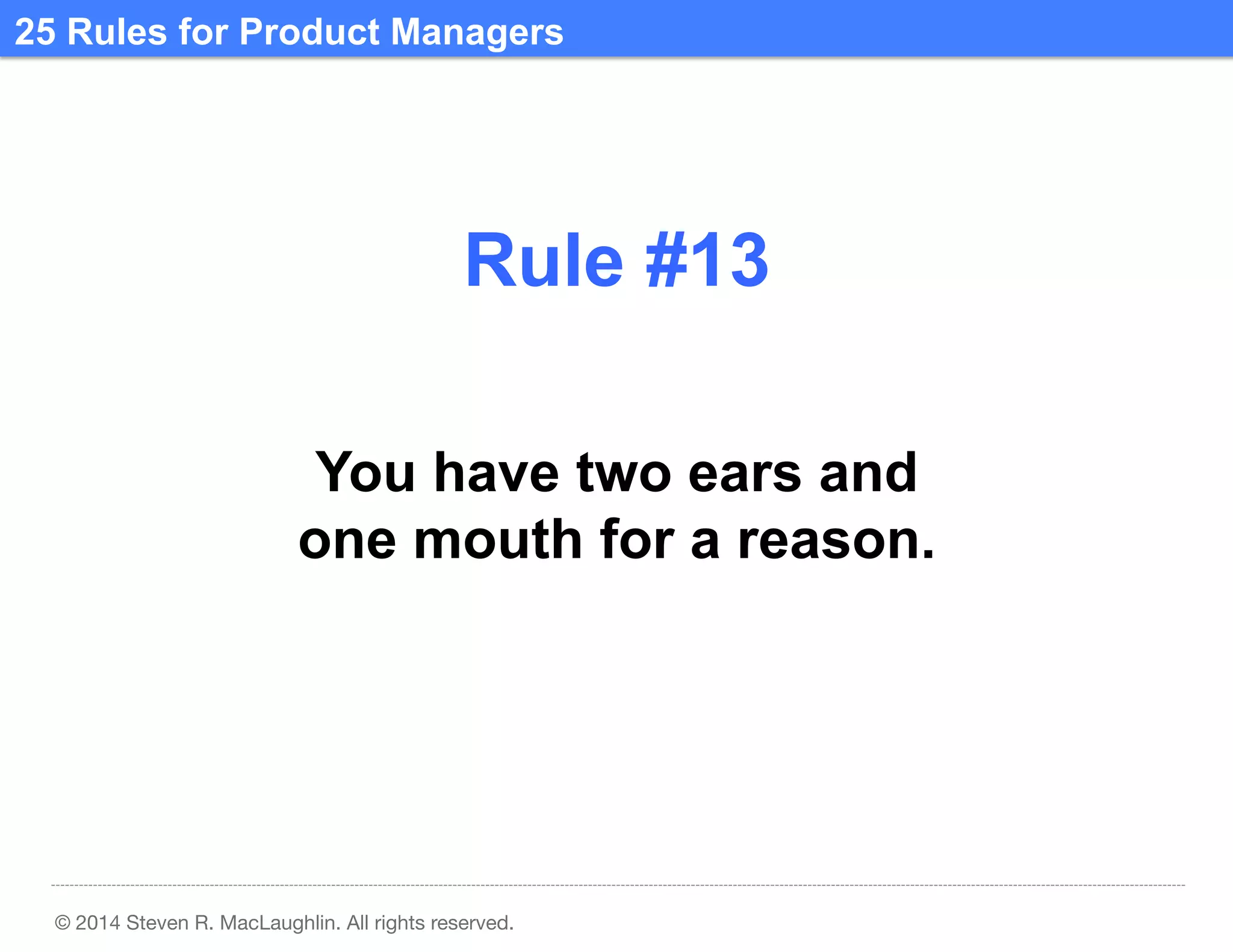 25 Rules for Product Managers

Rule #13

You have two ears and one mouth for a reason.

© 2014 Steven R. MacLaughlin. All rights reserved.